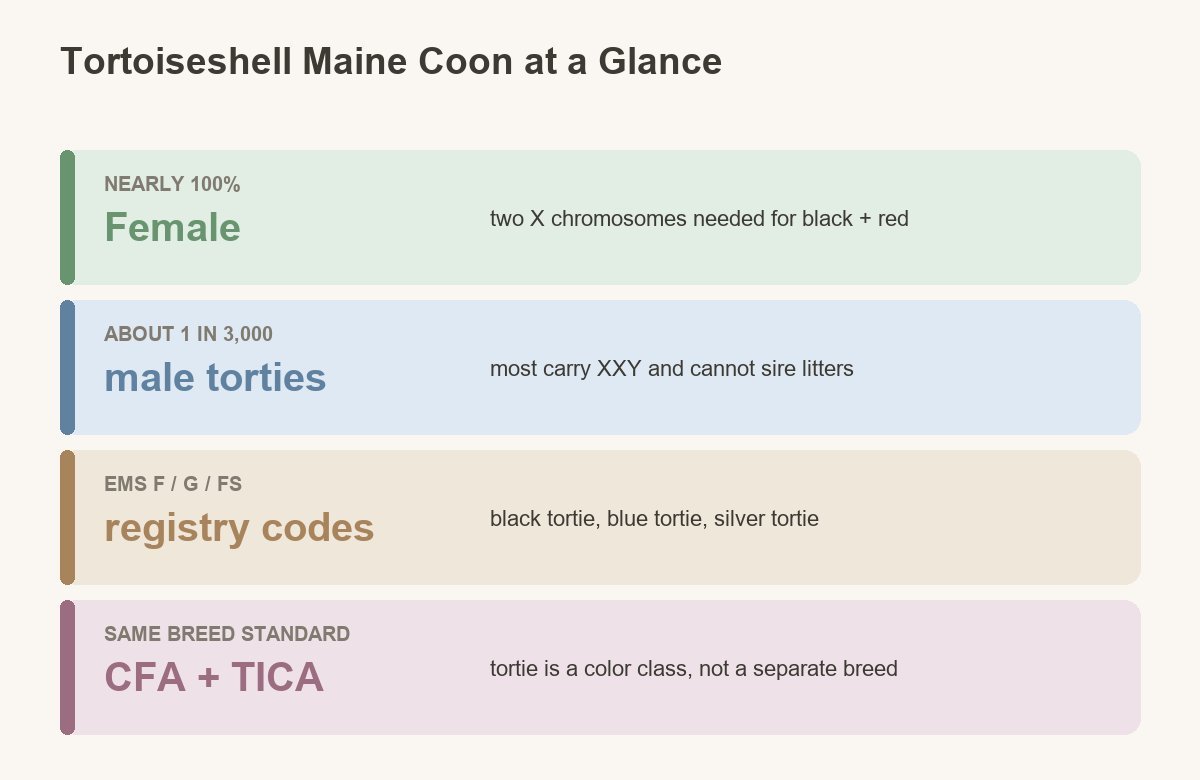 Tortoiseshell Maine Coon at a Glance

NEARLY 100%
Female
two X chromosomes needed for black + red

ABOUT 1 IN 3,000
male torties
most carry XXY and cannot sire litters

EMS F / G / FS
registry codes
black tortie, blue tortie, silver tortie

SAME BREED STANDARD
CFA + TICA
tortie is a color class, not a separate breed